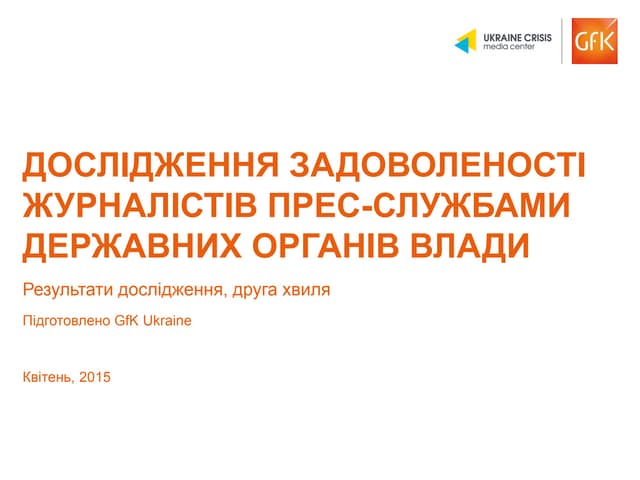 UKRAINE CRISIS
media center

GfK

ДОСЛІДЖЕННЯ ЗАДОВОЛЕНОСТІ ЖУРНАЛІСТІВ ПРЕС-СЛУЖБАМИ ДЕРЖАВНИХ ОРГАНІВ ВЛАДИ

Результати дослідження, друга хвиля

Підготовлено GfK Ukraine

Квітень, 2015